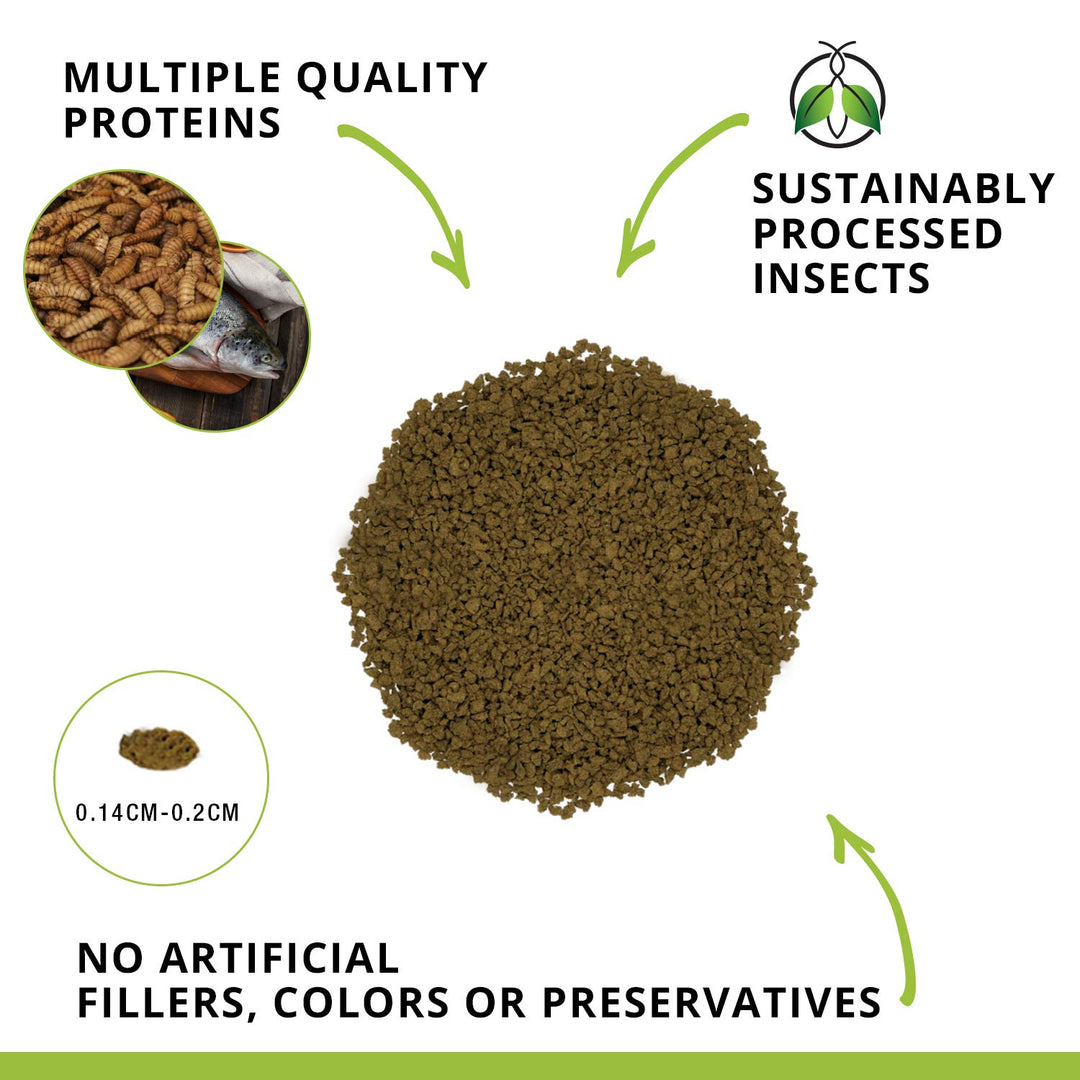 MULTIPLE QUALITY PROTEINS

SUSTAINABLY PROCESSED INSECTS

0.14CM-0.2CM

NO ARTIFICIAL FILLERS, COLORS OR PRESERVATIVES